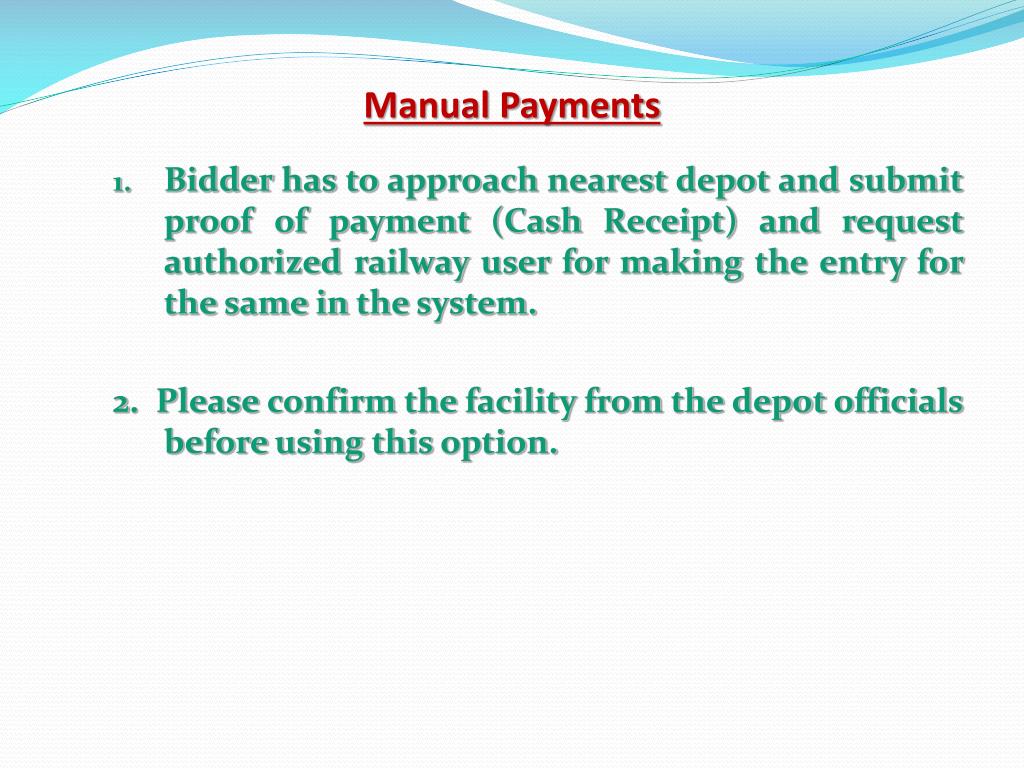 Manual Payments

1. Bidder has to approach nearest depot and submit proof of payment (Cash Receipt) and request authorized railway user for making the entry for the same in the system.

2. Please confirm the facility from the depot officials before using this option.